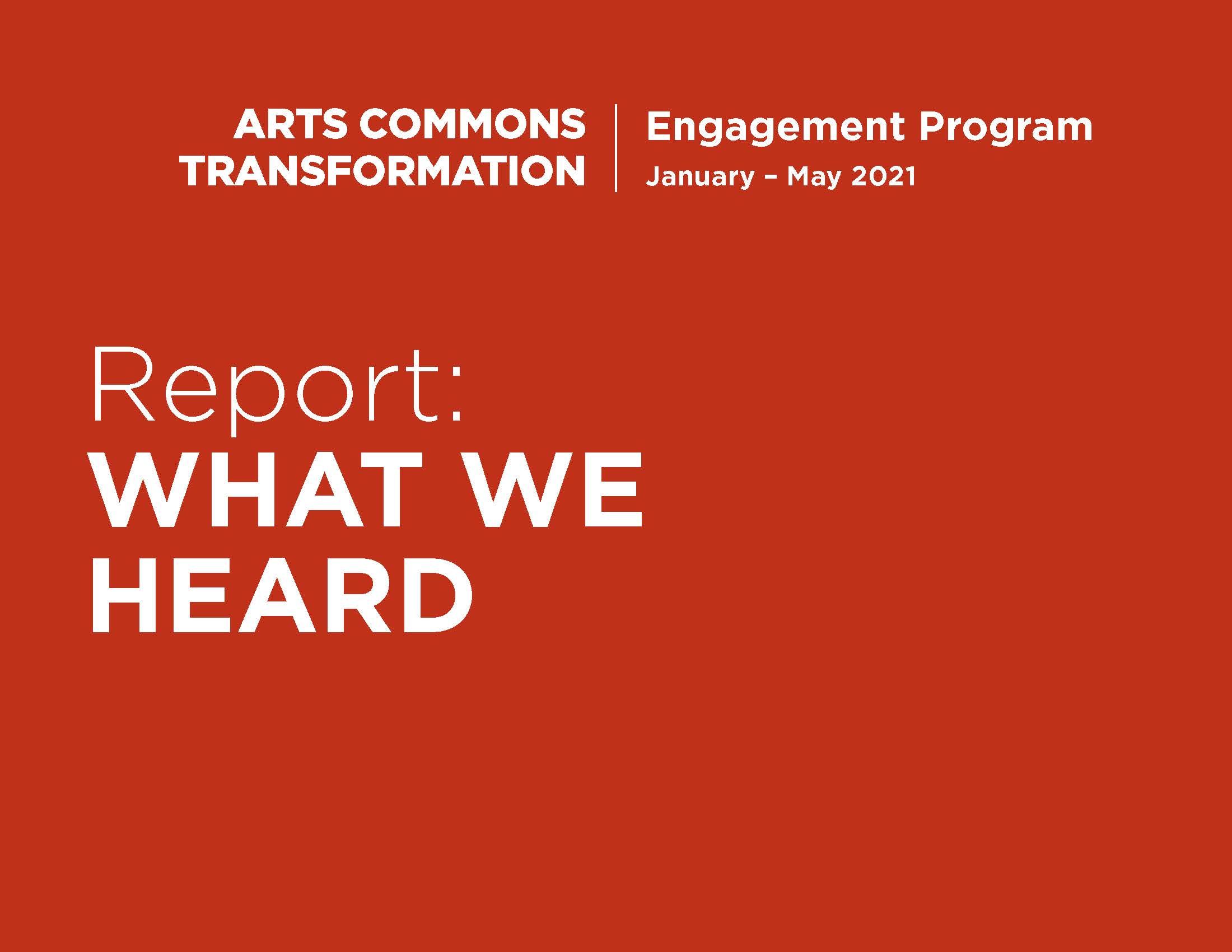 ARTS COMMONS TRANSFORMATION

Engagement Program

January – May 2021

Report:

WHAT WE HEARD